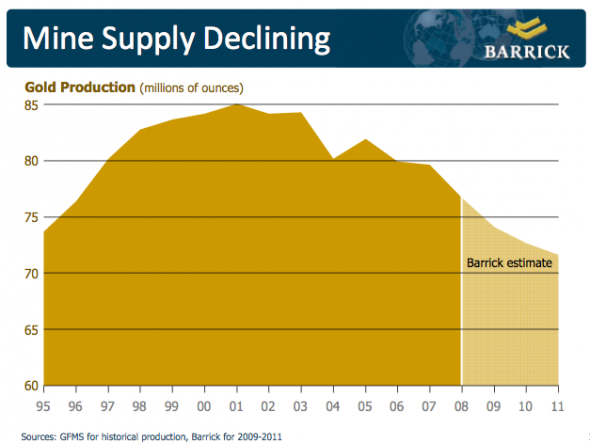 Mine Supply Declining

BARRICK

Gold Production (millions of ounces)

85
80
75
70
65
60

Barrick estimate

95 96 97 98 99 00 01 02 03 04 05 06 07 08 09 10 11

Sources: GFMS for historical production, Barrick for 2009-2011